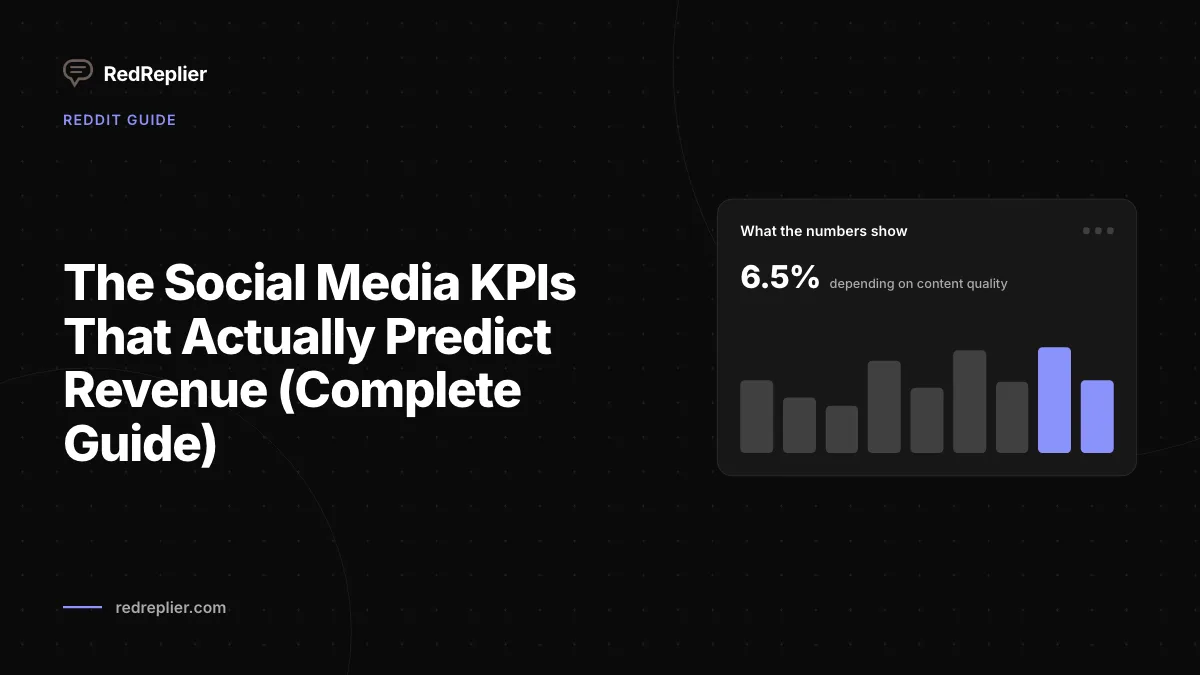 RedReplier

REDDIT GUIDE

The Social Media KPIs That Actually Predict Revenue (Complete Guide)

What the numbers show

6.5% depending on content quality

redreplier.com